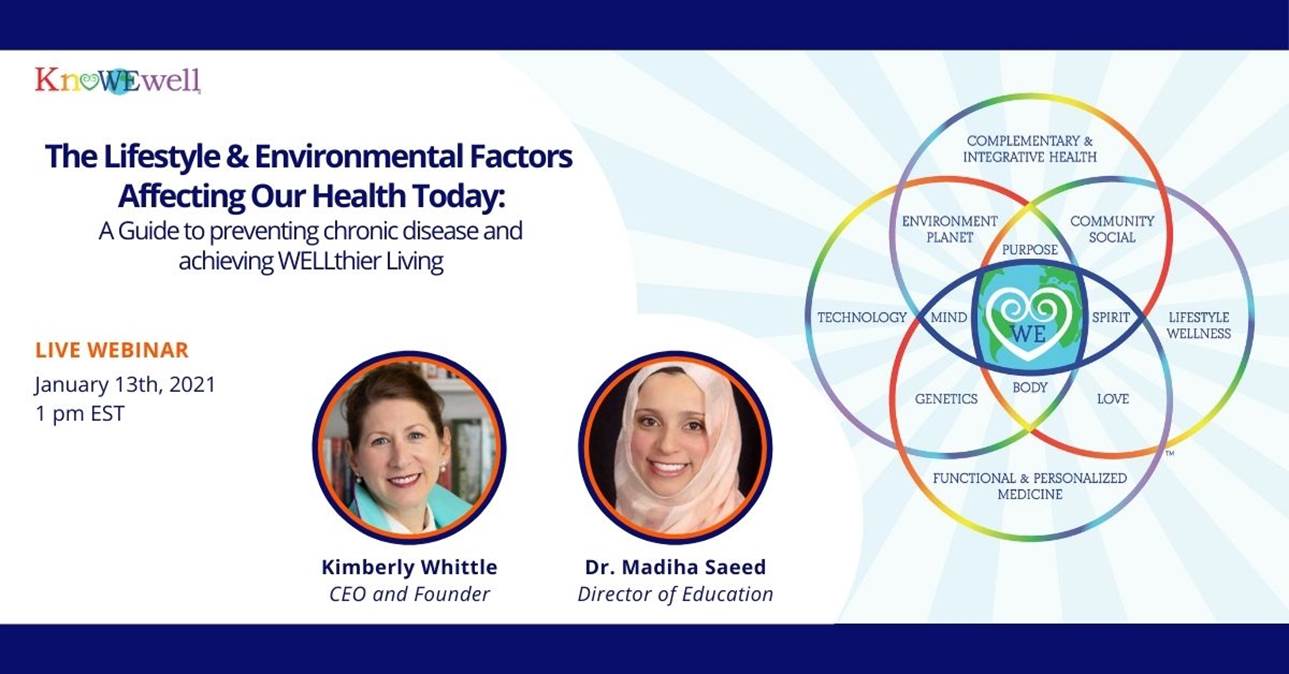 KnoWEwell

The Lifestyle & Environmental Factors Affecting Our Health Today:
A Guide to preventing chronic disease and achieving WELLthier Living

LIVE WEBINAR
January 13th, 2021
1 pm EST

Kimberly Whittle
CEO and Founder

Dr. Madiha Saeed
Director of Education

COMPLEMENTARY & INTEGRATIVE HEALTH
ENVIRONMENT PLANET
COMMUNITY SOCIAL
PURPOSE
TECHNOLOGY
MIND
WE
SPIRIT
LIFESTYLE WELLNESS
GENETICS
BODY
LOVE
FUNCTIONAL & PERSONALIZED MEDICINE
™